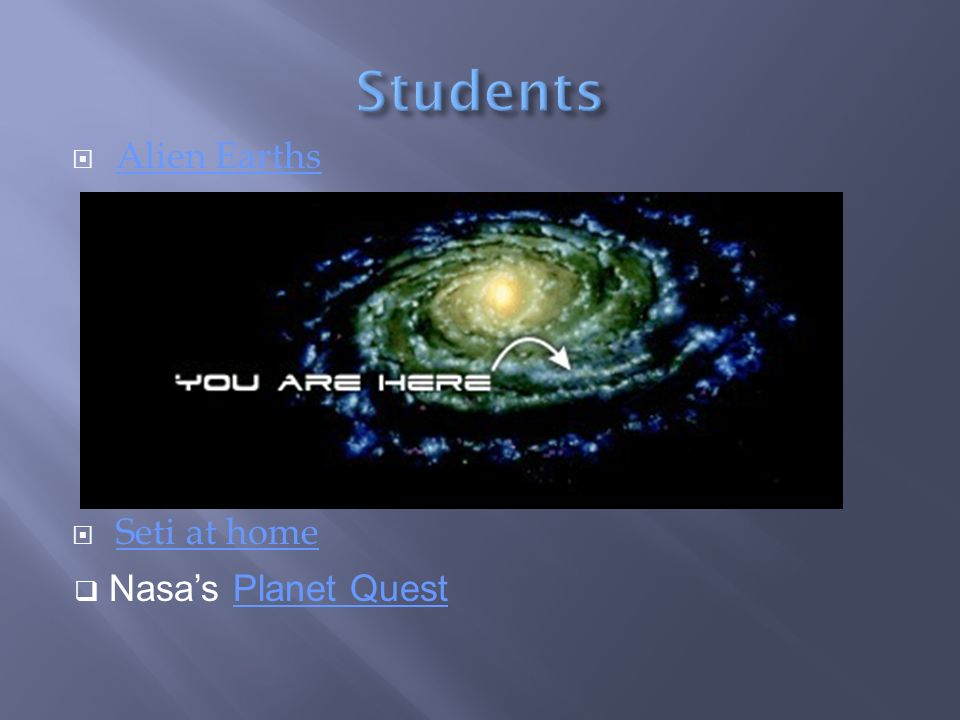 Students

Alien Earths

YOU ARE HERE

Seti at home

Nasa's Planet Quest